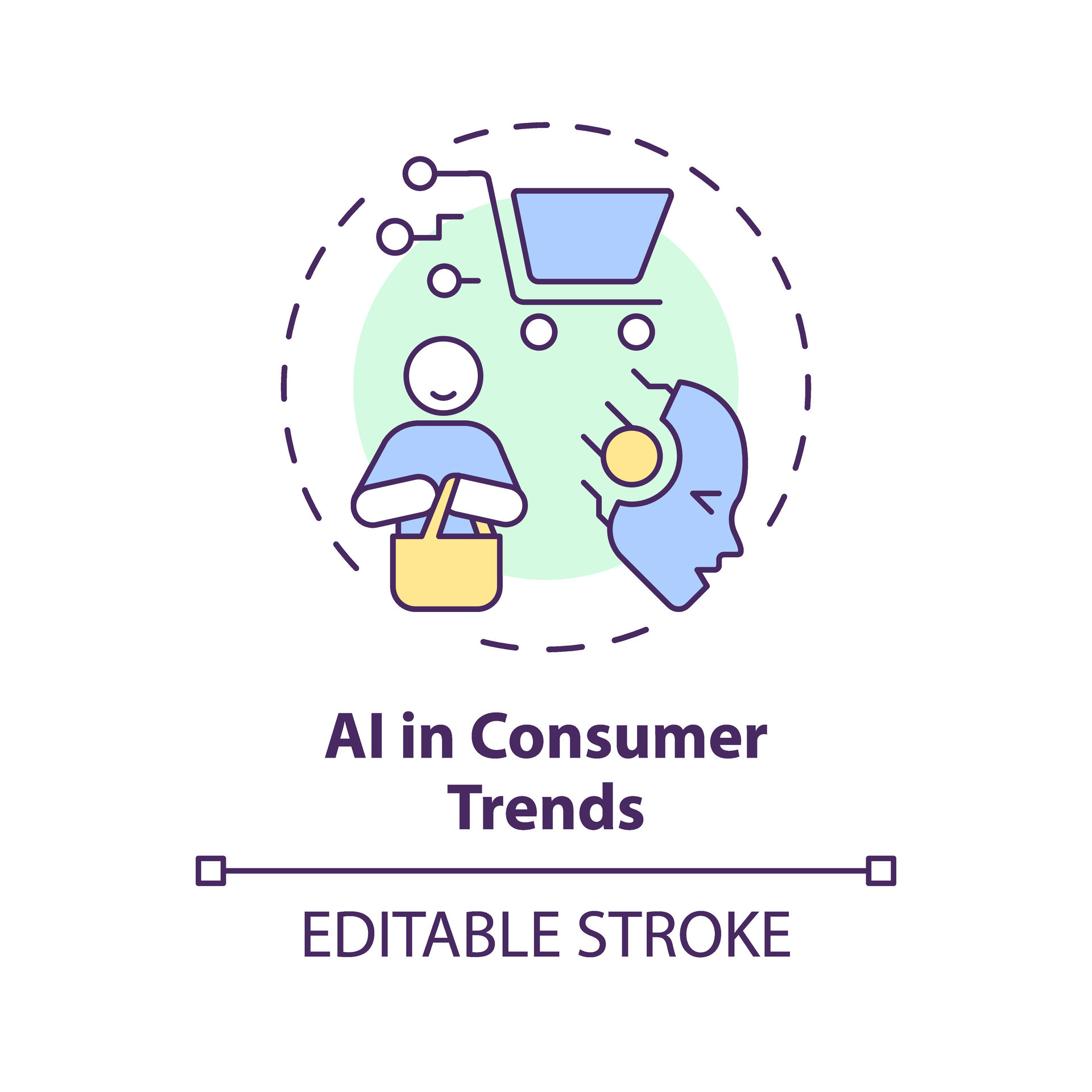 AI in Consumer Trends

EDITABLE STROKE